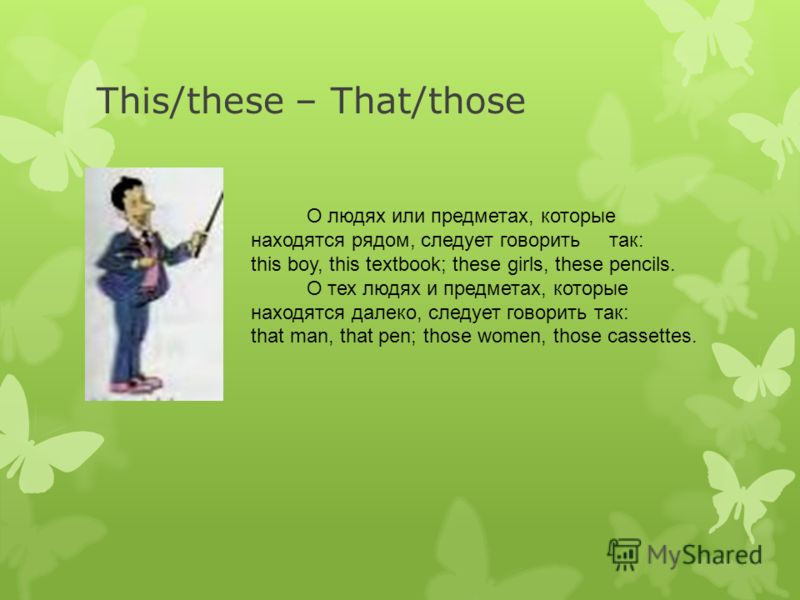 This/these – That/those

О людях или предметах, которые находятся рядом, следует говорить так: this boy, this textbook; these girls, these pencils.

О тех людях и предметах, которые находятся далеко, следует говорить так: that man, that pen; those women, those cassettes.

MyShared